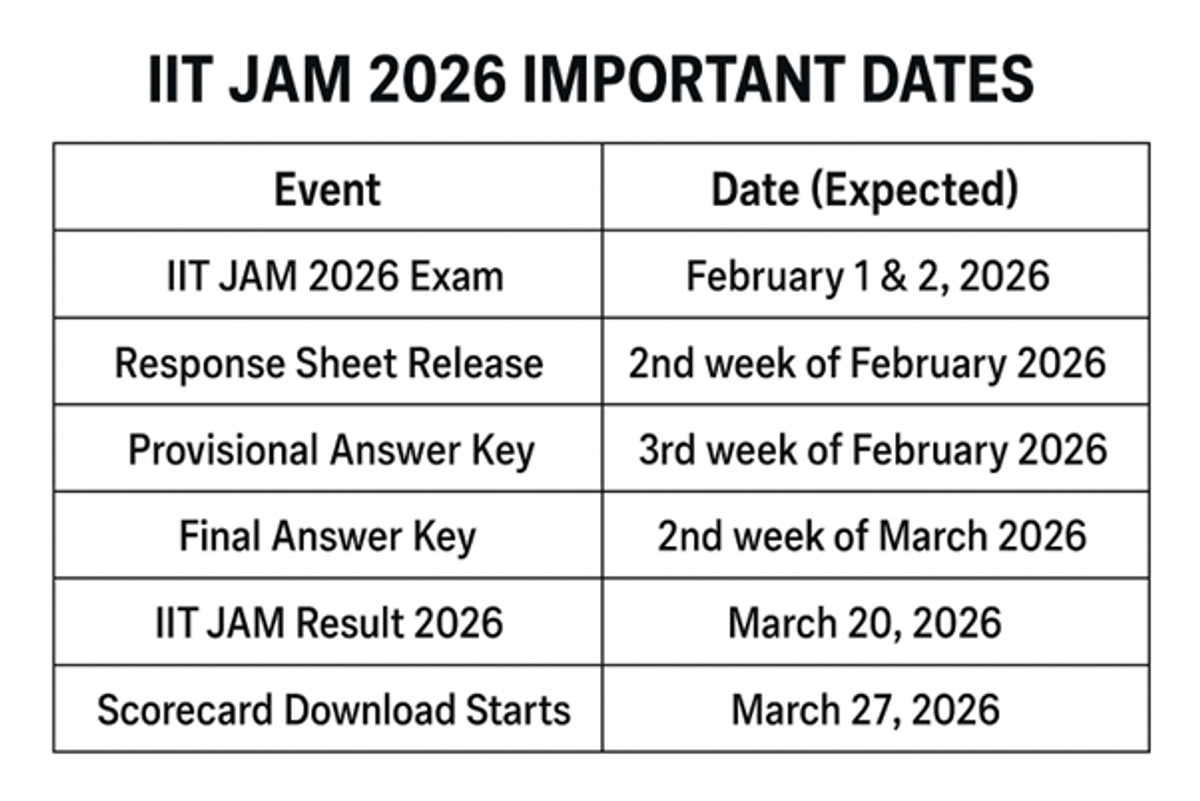 IIT JAM 2026 IMPORTANT DATES

| Event | Date (Expected) |
|---|---|
| IIT JAM 2026 Exam | February 1 & 2, 2026 |
| Response Sheet Release | 2nd week of February 2026 |
| Provisional Answer Key | 3rd week of February 2026 |
| Final Answer Key | 2nd week of March 2026 |
| IIT JAM Result 2026 | March 20, 2026 |
| Scorecard Download Starts | March 27, 2026 |